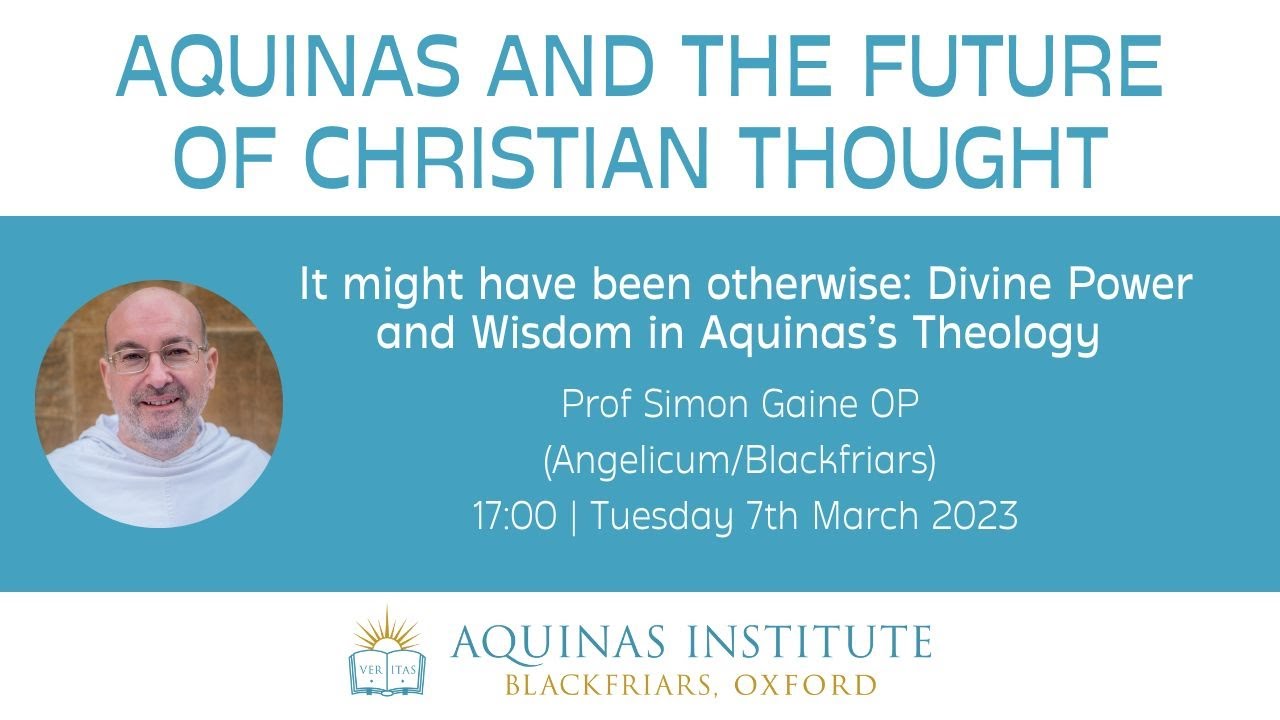 AQUINAS AND THE FUTURE OF CHRISTIAN THOUGHT

It might have been otherwise: Divine Power and Wisdom in Aquinas's Theology

Prof Simon Gaine OP

(Angelicum/Blackfriars)

17:00 | Tuesday 7th March 2023

VER ITAS

AQUINAS INSTITUTE

BLACKFRIARS, OXFORD